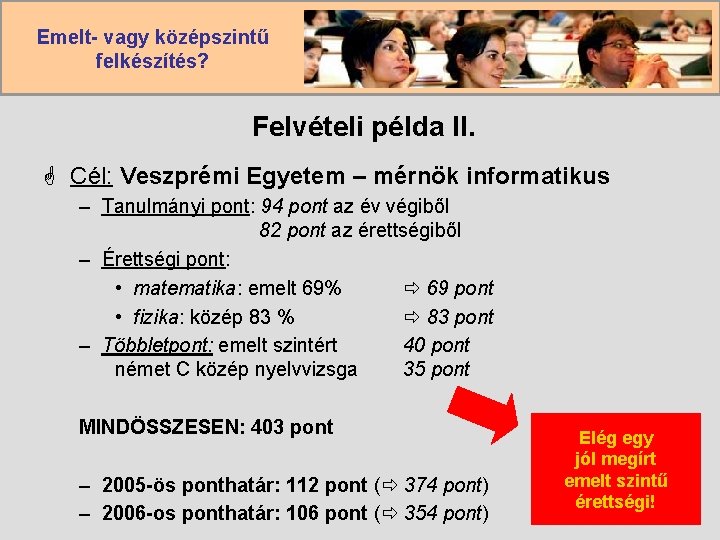 Emelt- vagy középszintű felkészítés?

Felvételi példa II.

Cél: Veszprémi Egyetem – mérnök informatikus

– Tanulmányi pont: 94 pont az év végiből
82 pont az érettségiből

– Érettségi pont:

• matematika: emelt 69% ⇨ 69 pont

• fizika: közép 83 % ⇨ 83 pont

– Többletpont: emelt szintért 40 pont
német C közép nyelvvizsga 35 pont

MINDÖSSZESEN: 403 pont

– 2005-ös ponthatár: 112 pont (⇨ 374 pont)

– 2006-os ponthatár: 106 pont (⇨ 354 pont)

Elég egy jól megírt emelt szintű érettségi!